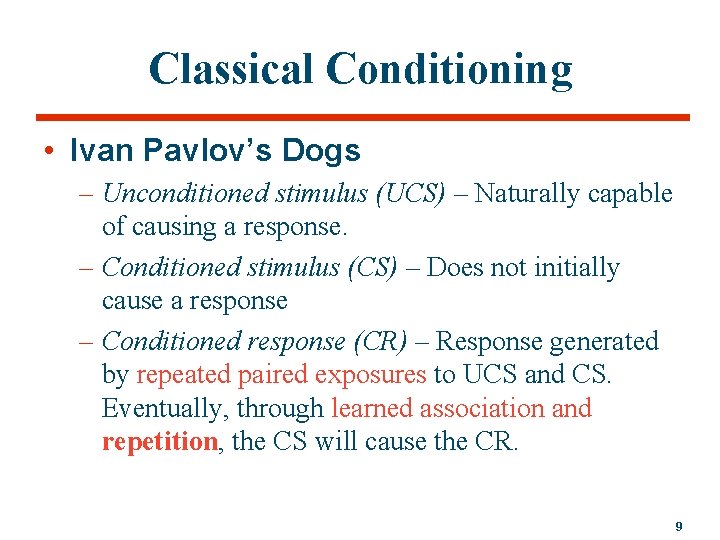 Classical Conditioning

• Ivan Pavlov's Dogs
– Unconditioned stimulus (UCS) – Naturally capable of causing a response.
– Conditioned stimulus (CS) – Does not initially cause a response
– Conditioned response (CR) – Response generated by repeated paired exposures to UCS and CS. Eventually, through learned association and repetition, the CS will cause the CR.

9